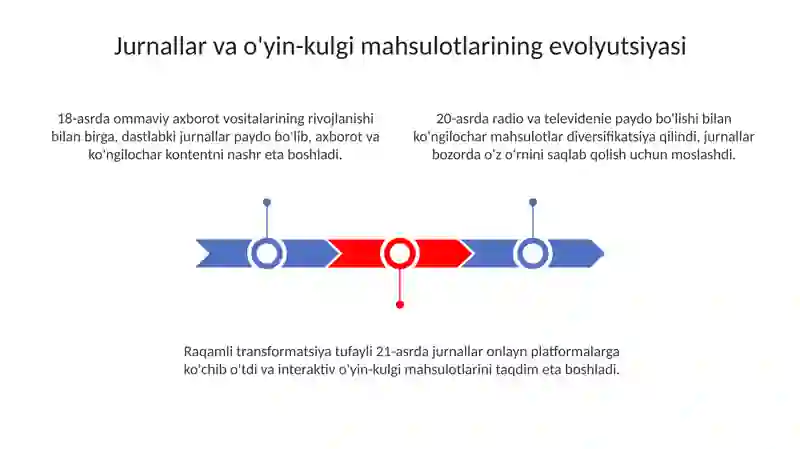 Jurnallar va o'yin-kulgi mahsulotlarining evolyutsiyasi

18-asrda ommaviy axborot vositalarining rivojlanishi bilan birga, dastlabki jurnallar paydo bo'lib, axborot va ko'ngilochar kontentni nashr eta boshladi.

20-asrda radio va televidenie paydo bo'lishi bilan ko'ngilochar mahsulotlar diversifikatsiya qilindi, jurnallar bozorda o'z o'rnini saqlab qolish uchun moslashdi.

Raqamli transformatsiya tufayli 21-asrda jurnallar onlayn platformalarga ko'chib o'tdi va interaktiv o'yin-kulgi mahsulotlarini taqdim eta boshladi.